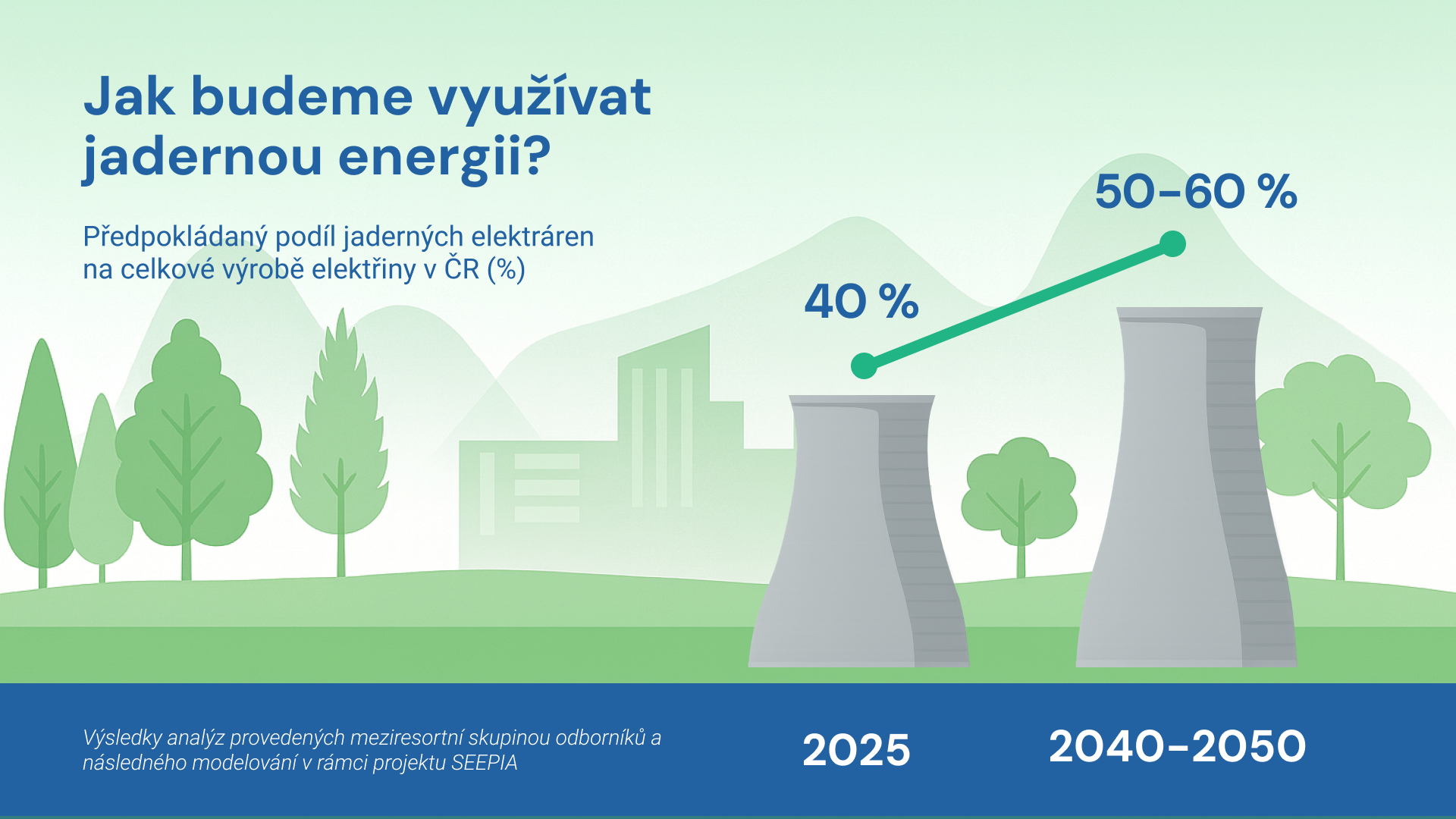 Jak budeme využívat jadernou energii?

Předpokládaný podíl jaderných elektráren na celkové výrobě elektřiny v ČR (%)

40 %

50–60 %

Výsledky analýz provedených meziresortní skupinou odborníků a následného modelování v rámci projektu SEEPIA

2025

2040–2050